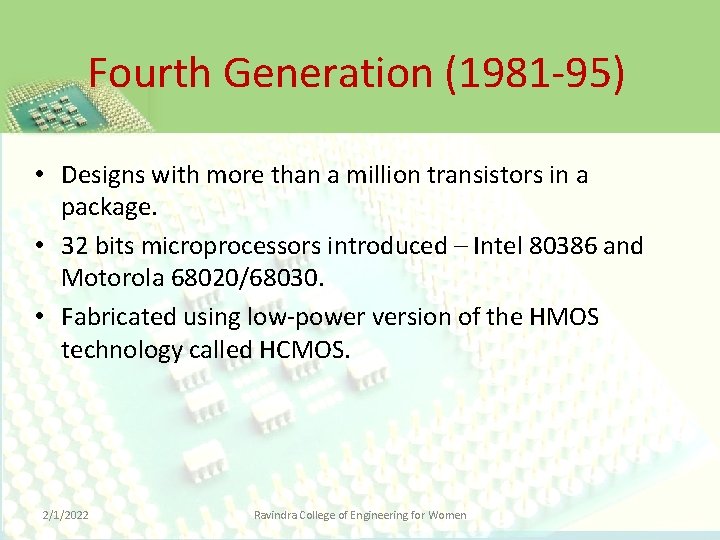 Fourth Generation (1981-95)

• Designs with more than a million transistors in a package.
• 32 bits microprocessors introduced – Intel 80386 and Motorola 68020/68030.
• Fabricated using low-power version of the HMOS technology called HCMOS.

2/1/2022 Ravindra College of Engineering for Women